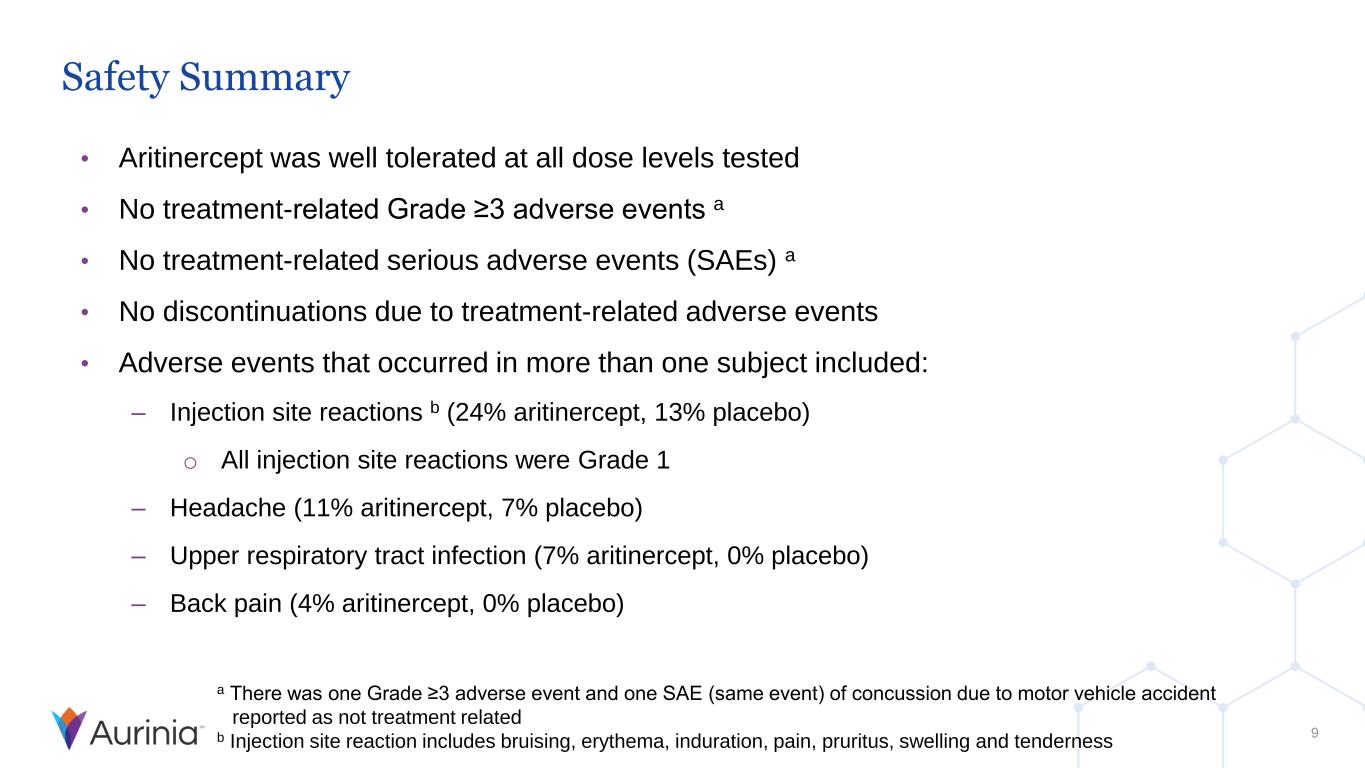 Safety Summary

• Aritinercept was well tolerated at all dose levels tested
• No treatment-related Grade ≥3 adverse events $^a$
• No treatment-related serious adverse events (SAEs) $^a$
• No discontinuations due to treatment-related adverse events
• Adverse events that occurred in more than one subject included:
– Injection site reactions $^b$ (24% aritinercept, 13% placebo)
o All injection site reactions were Grade 1
– Headache (11% aritinercept, 7% placebo)
– Upper respiratory tract infection (7% aritinercept, 0% placebo)
– Back pain (4% aritinercept, 0% placebo)

$^a$ There was one Grade ≥3 adverse event and one SAE (same event) of concussion due to motor vehicle accident reported as not treatment related
$^b$ Injection site reaction includes bruising, erythema, induration, pain, pruritus, swelling and tenderness

Aurinia

9